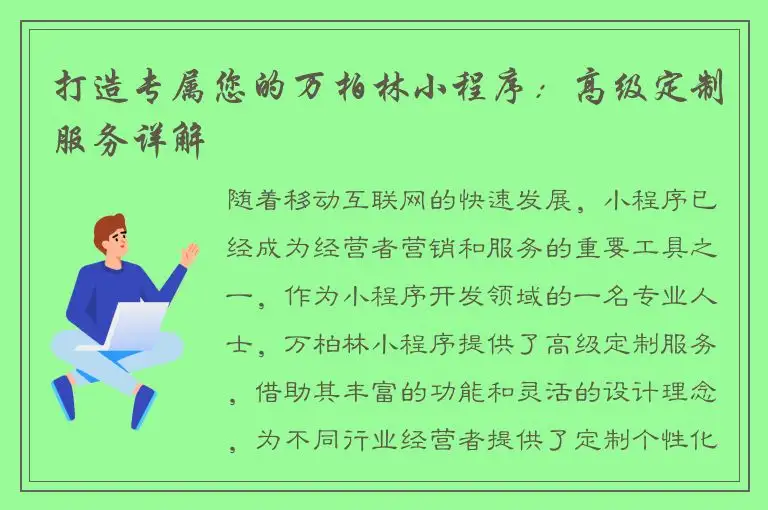 打造专属您的万柏林小程序：高级定制服务详解

随着移动互联网的快速发展，小程序已经成为经营者营销和服务的重要工具之一，作为小程序开发领域的一名专业人士，万柏林小程序提供了高级定制服务，借助其丰富的功能和灵活的设计理念，为不同行业经营者提供了定制个性化